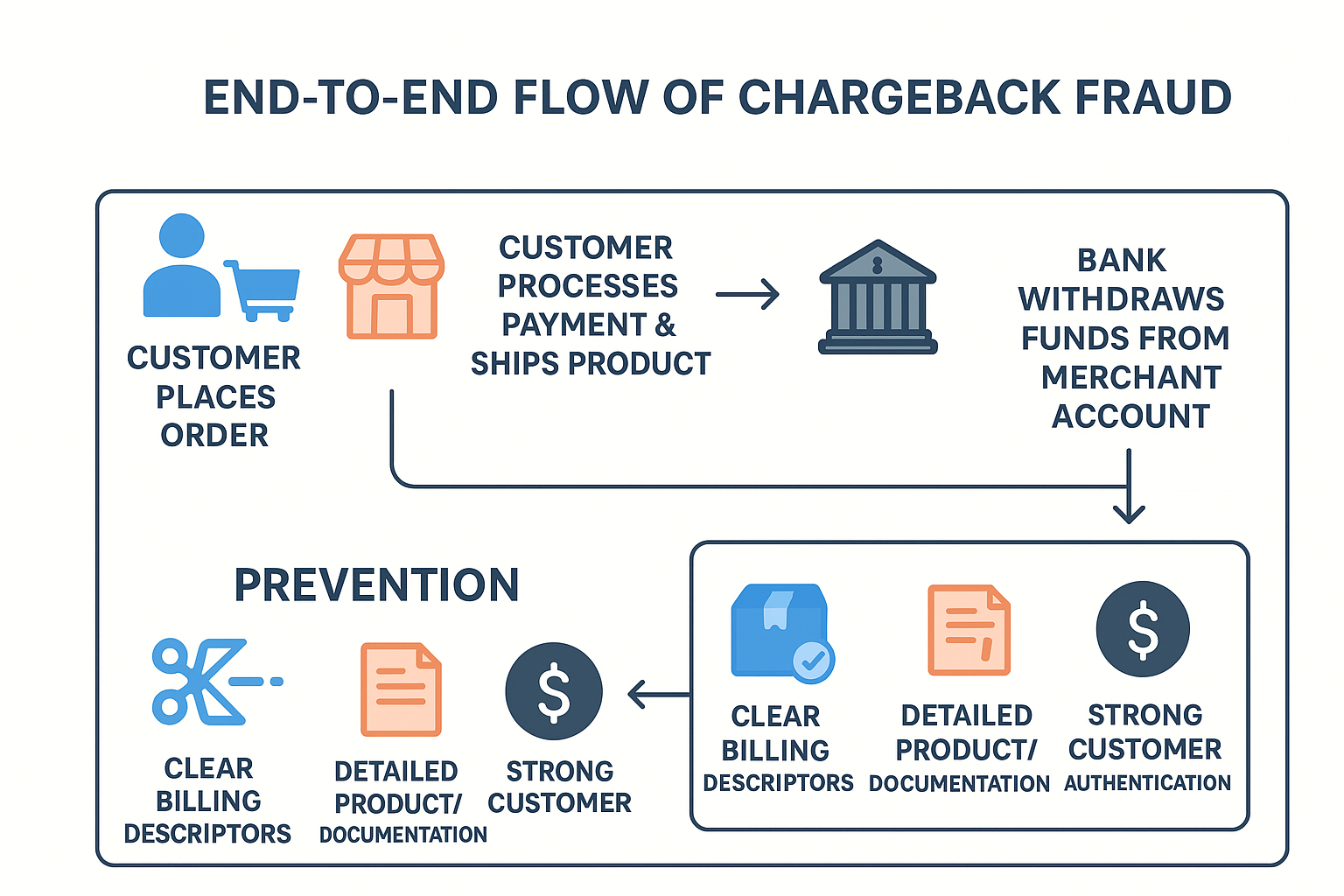 END-TO-END FLOW OF CHARGEBACK FRAUD

CUSTOMER PLACES ORDER

CUSTOMER PROCESSES PAYMENT & SHIPS PRODUCT

BANK WITHDRAWS FUNDS FROM MERCHANT ACCOUNT

PREVENTION

CLEAR BILLING DESCRIPTORS

DETAILED PRODUCT/ DOCUMENTATION

STRONG CUSTOMER

CLEAR BILLING DESCRIPTORS

DETAILED PRODUCT/ DOCUMENTATION

STRONG CUSTOMER AUTHENTICATION